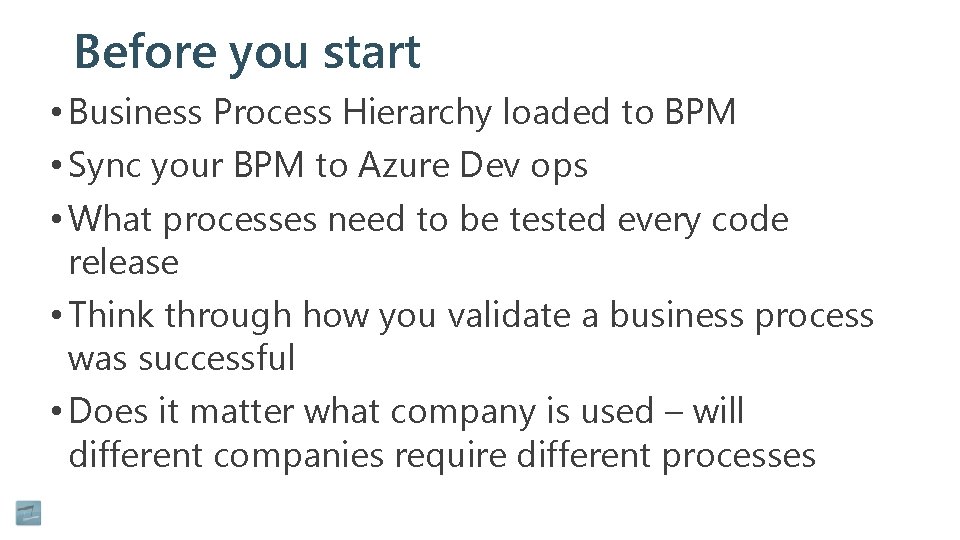 Before you start

• Business Process Hierarchy loaded to BPM
• Sync your BPM to Azure Dev ops
• What processes need to be tested every code release
• Think through how you validate a business process was successful
• Does it matter what company is used – will different companies require different processes